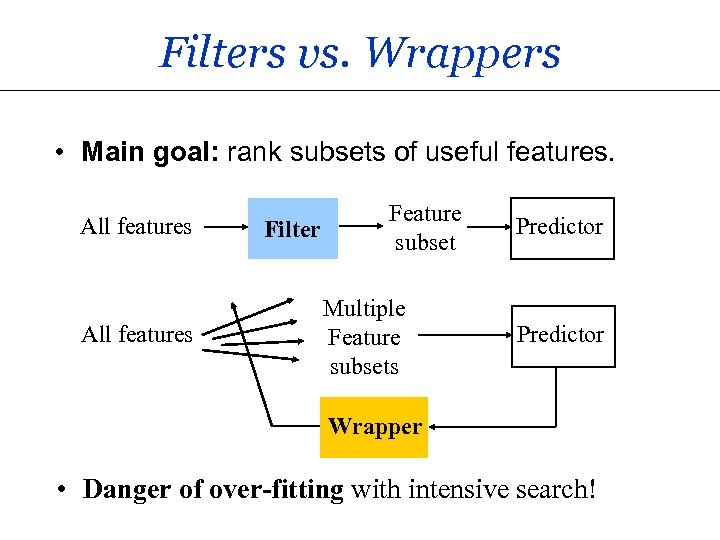 Filters vs. Wrappers

• Main goal: rank subsets of useful features.

All features

Filter

Feature
subset

Predictor

All features

Multiple
Feature
subsets

Predictor

Wrapper

• Danger of over-fitting with intensive search!